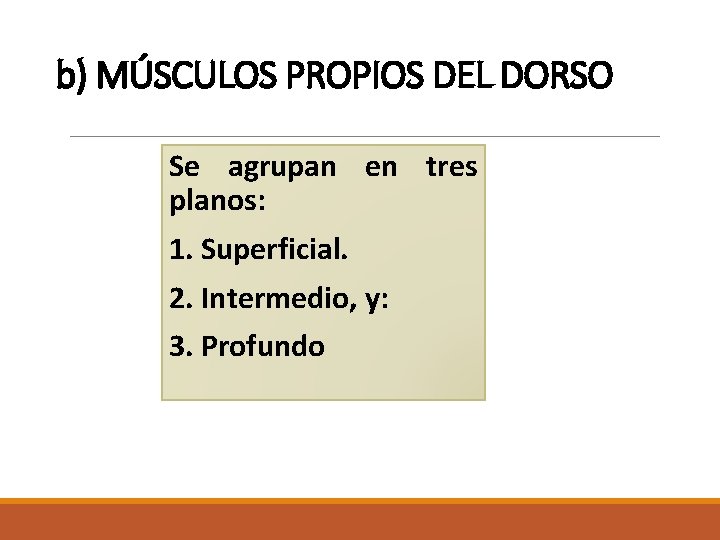 b) MÚSCULOS PROPIOS DEL DORSO

Se agrupan en tres planos:

1. Superficial.

2. Intermedio, y:

3. Profundo